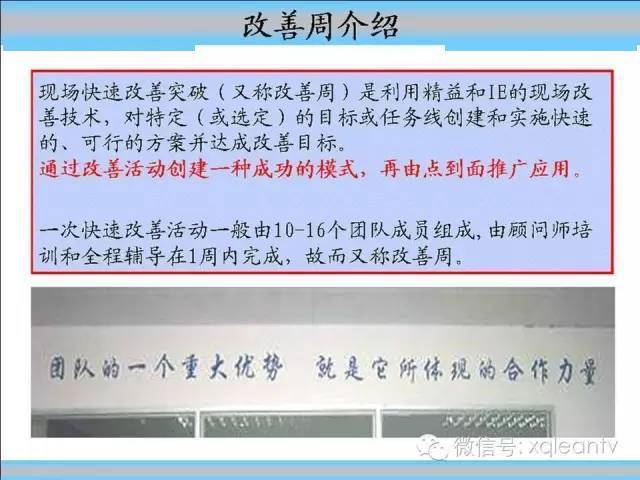 改善周介绍

现场快速改善突破（又称改善周）是利用精益和IE的现场改善技术，对特定（或选定）的目标或任务线创建和实施快速的、可行的方案并达成改善目标。
通过改善活动创建一种成功的模式，再由点到面推广应用。

一次快速改善活动一般由10-16个团队成员组成，由顾问师培训和全程辅导在1周内完成，故而又称改善周。

团队的一个重大优势 就是它所体现的合作力量

微信号: xqleantv